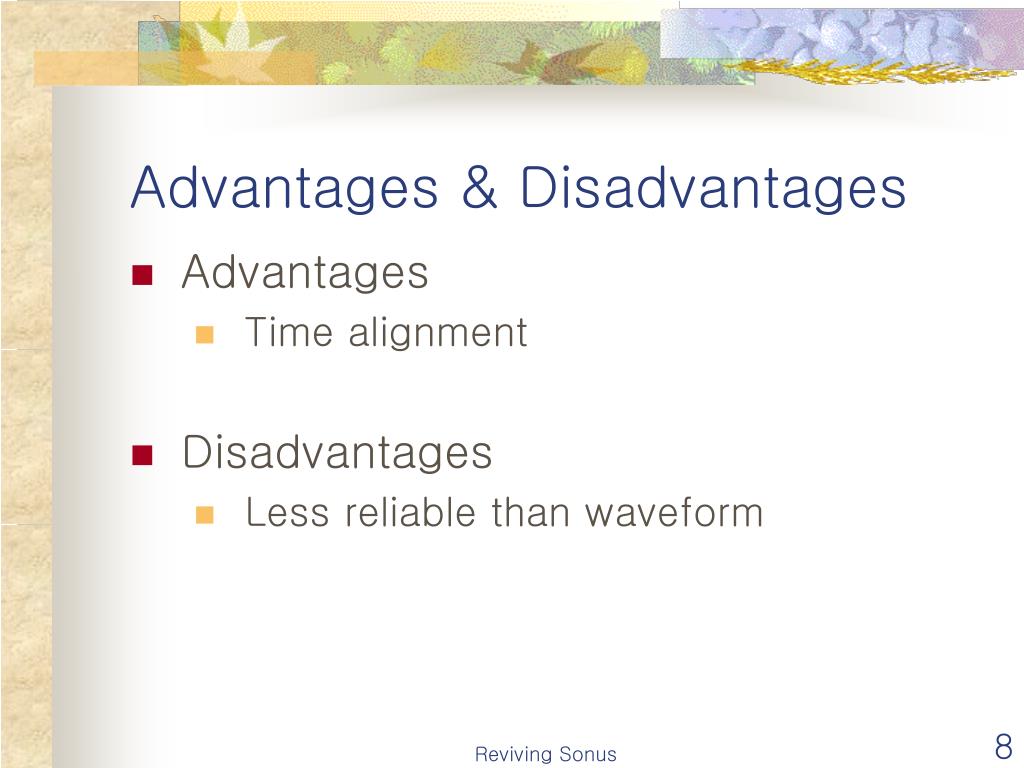 Advantages & Disadvantages

Advantages

Time alignment

Disadvantages

Less reliable than waveform

Reviving Sonus

8